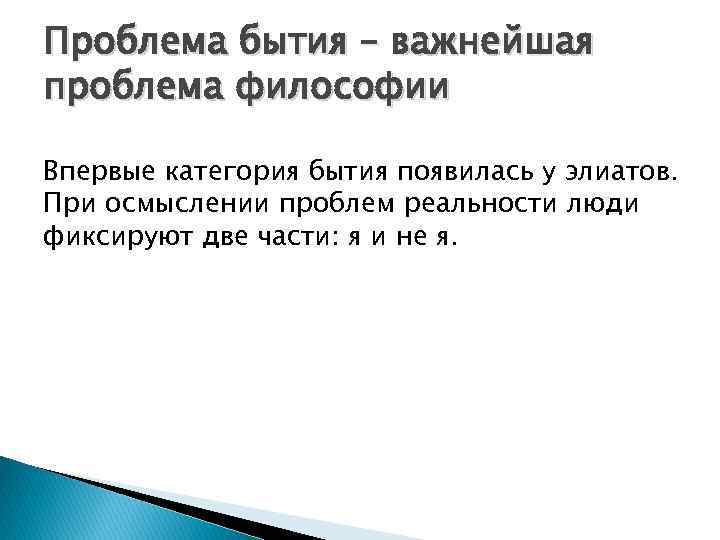 Проблема бытия – важнейшая проблема философии

Впервые категория бытия появилась у элиатов. При осмыслении проблем реальности люди фиксируют две части: я и не я.